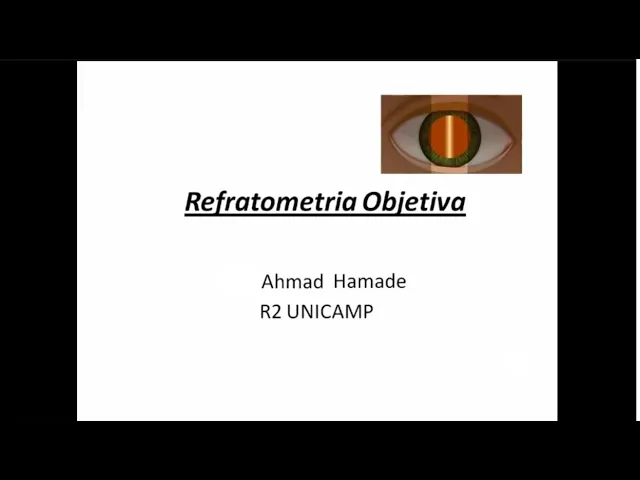 Refratometria Objetiva

Ahmad Hamade
R2 UNICAMP